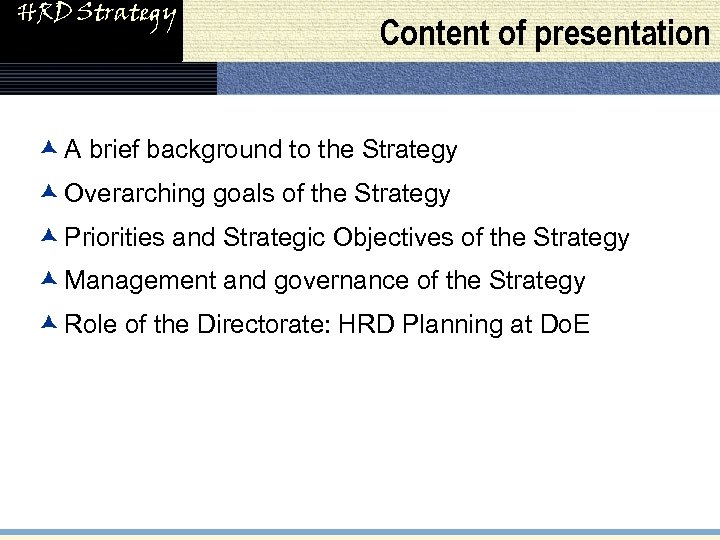 HRD Strategy

Content of presentation

A brief background to the Strategy
Overarching goals of the Strategy
Priorities and Strategic Objectives of the Strategy
Management and governance of the Strategy
Role of the Directorate: HRD Planning at DoE